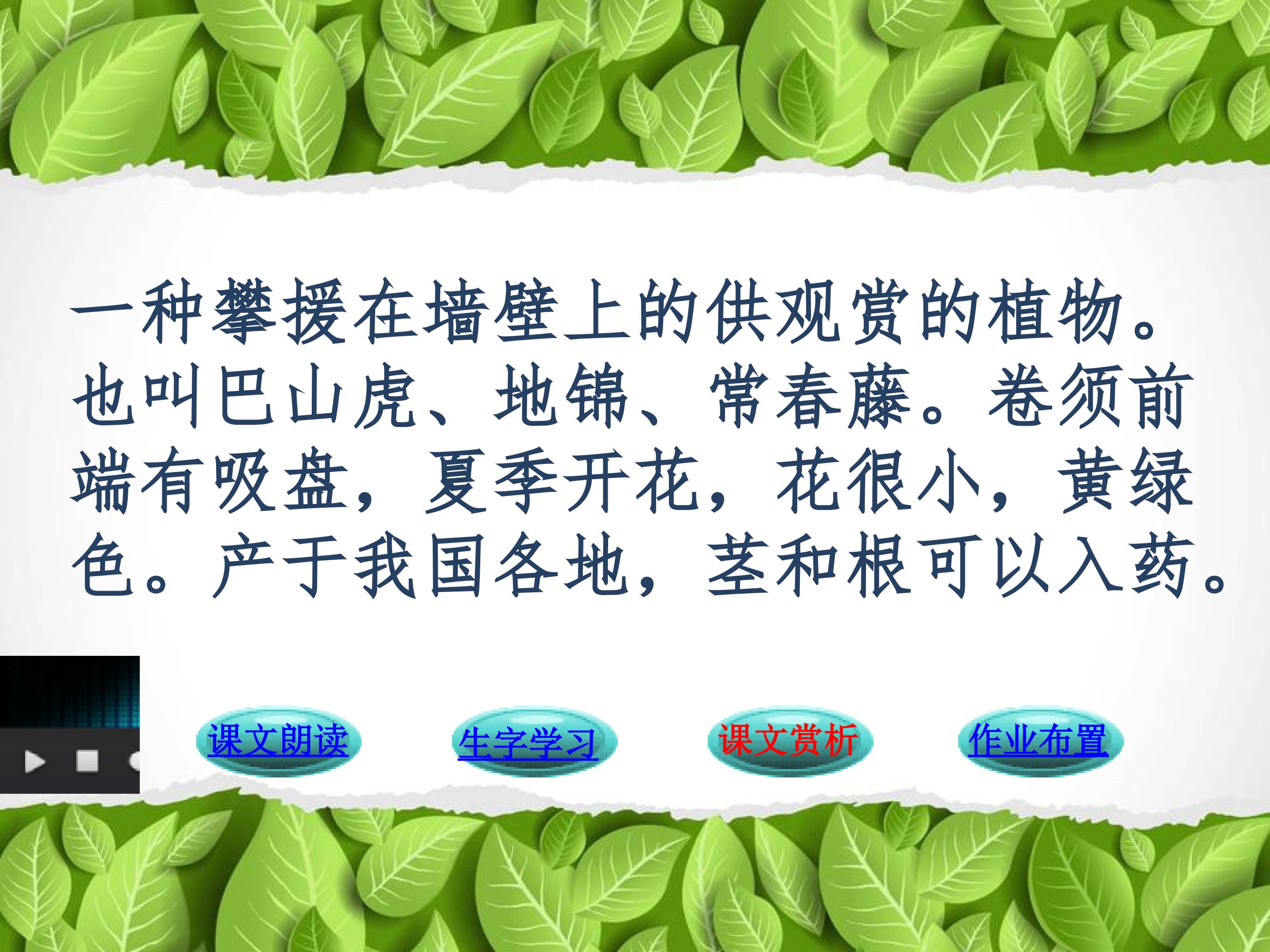 一种攀援在墙壁上的供观赏的植物。也叫巴山虎、地锦、常春藤。卷须前端有吸盘，夏季开花，花很小，黄绿色。产于我国各地，茎和根可以入药。

课文朗读

生字学习

课文赏析

作业布置